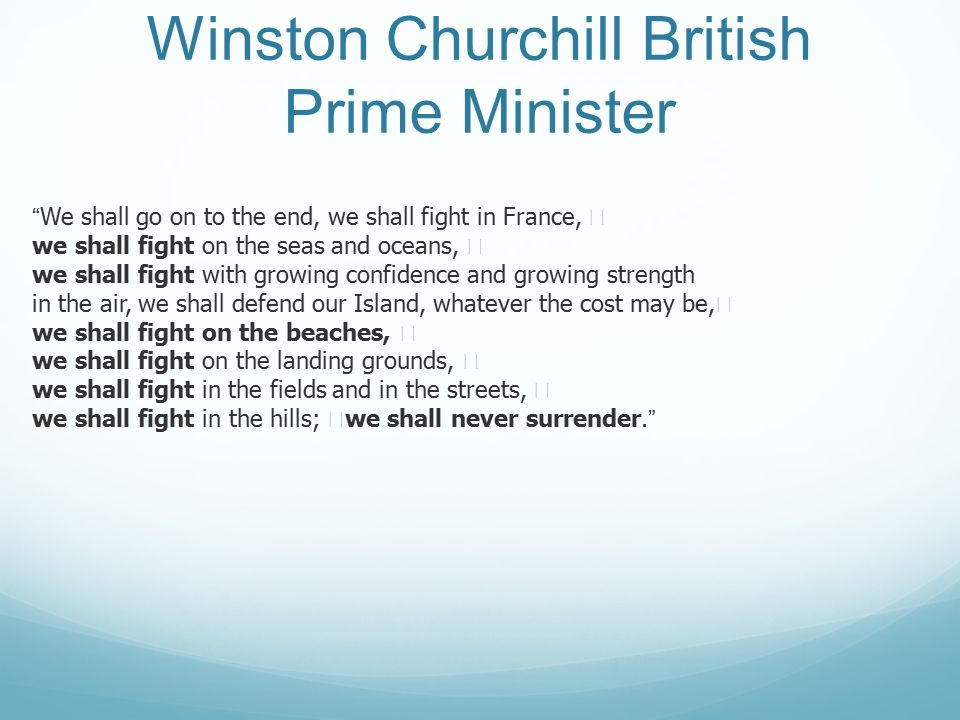 Winston Churchill British Prime Minister

“We shall go on to the end, we shall fight in France,
we shall fight on the seas and oceans,
we shall fight with growing confidence and growing strength in the air, we shall defend our Island, whatever the cost may be,
we shall fight on the beaches,
we shall fight on the landing grounds,
we shall fight in the fields and in the streets,
we shall fight in the hills; we shall never surrender.”